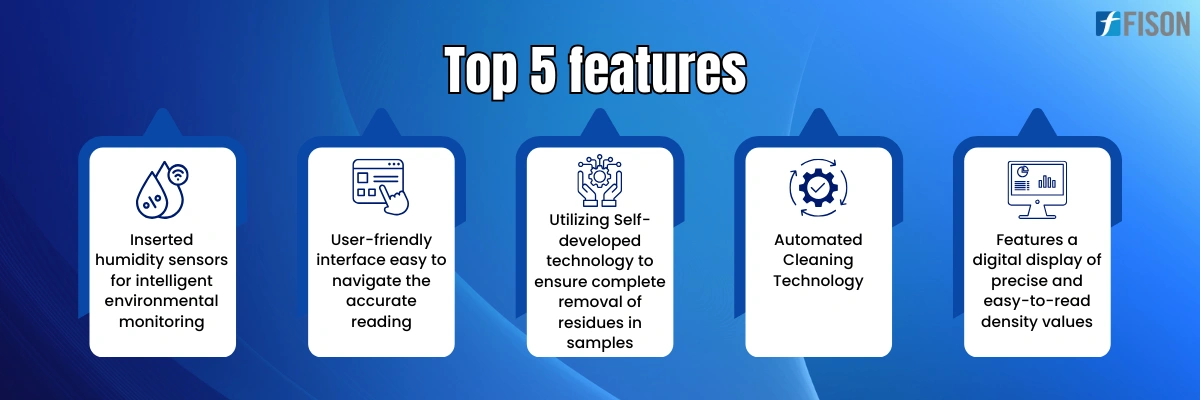 FISON

Top 5 features

Inserted humidity sensors for intelligent environmental monitoring

User-friendly interface easy to navigate the accurate reading

Utilizing Self-developed technology to ensure complete removal of residues in samples

Automated Cleaning Technology

Features a digital display of precise and easy-to-read density values